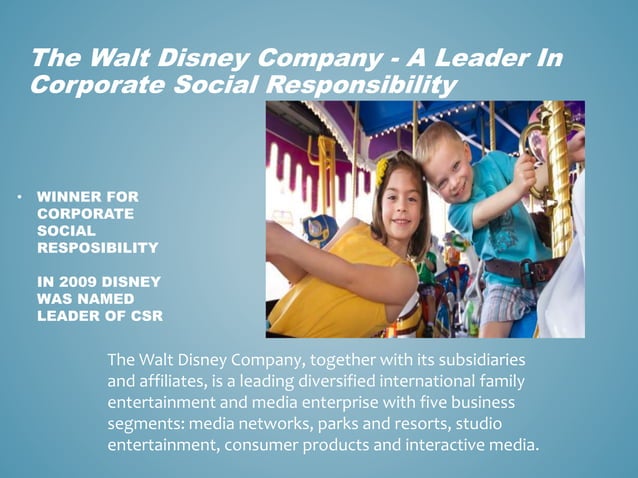 The Walt Disney Company - A Leader In Corporate Social Responsibility

• WINNER FOR CORPORATE SOCIAL RESPOSIBILITY

IN 2009 DISNEY WAS NAMED LEADER OF CSR

The Walt Disney Company, together with its subsidiaries and affiliates, is a leading diversified international family entertainment and media enterprise with five business segments: media networks, parks and resorts, studio entertainment, consumer products and interactive media.